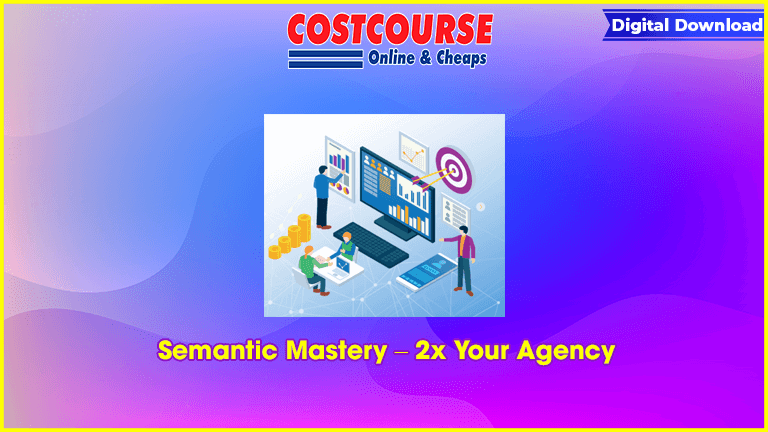 COSTCOURSE
Online & Cheaps

Digital Download

Semantic Mastery – 2x Your Agency